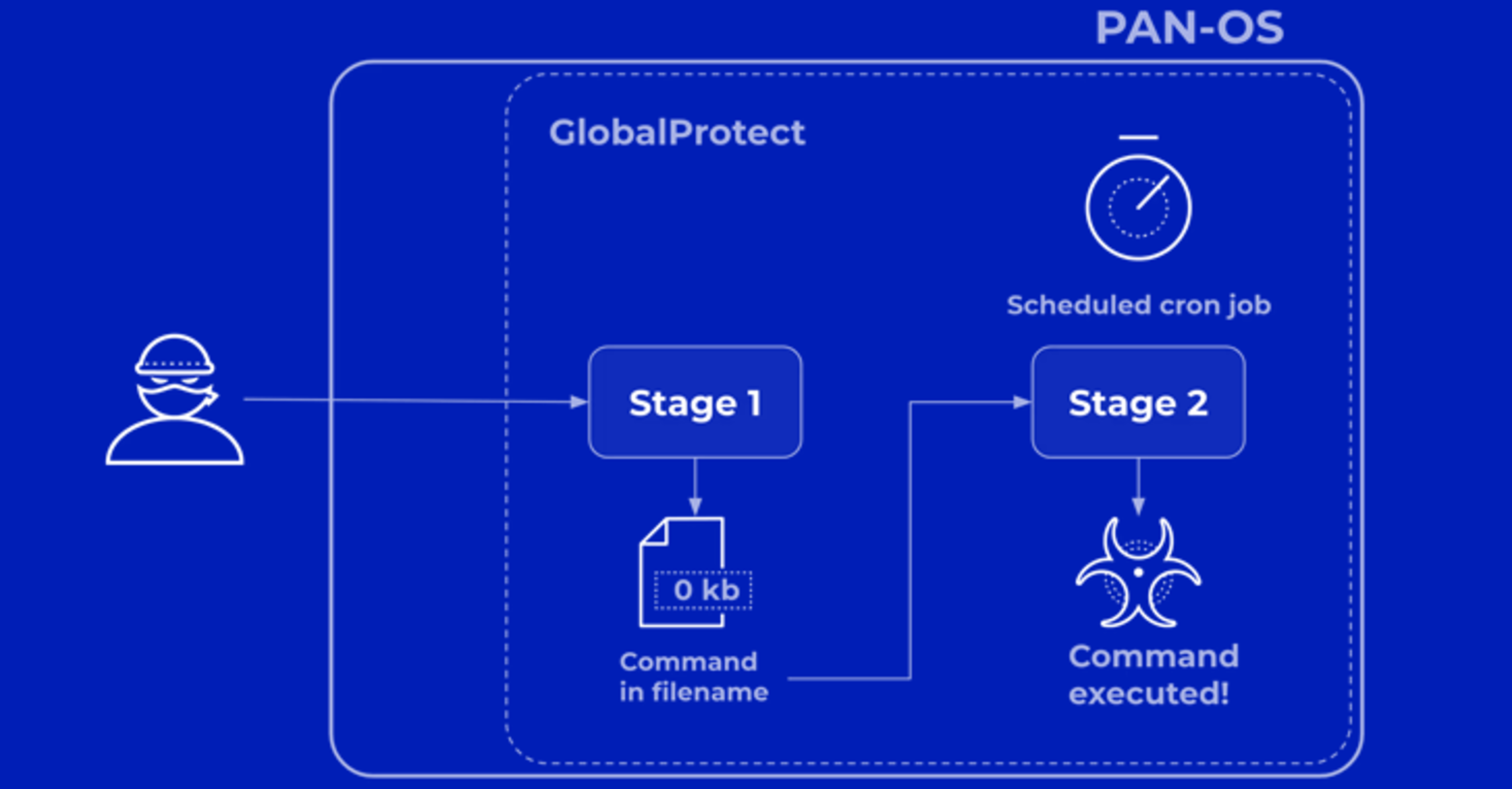 PAN-OS

GlobalProtect

Scheduled cron job

Stage 1

Stage 2

0 kb

Command in filename

Command executed!